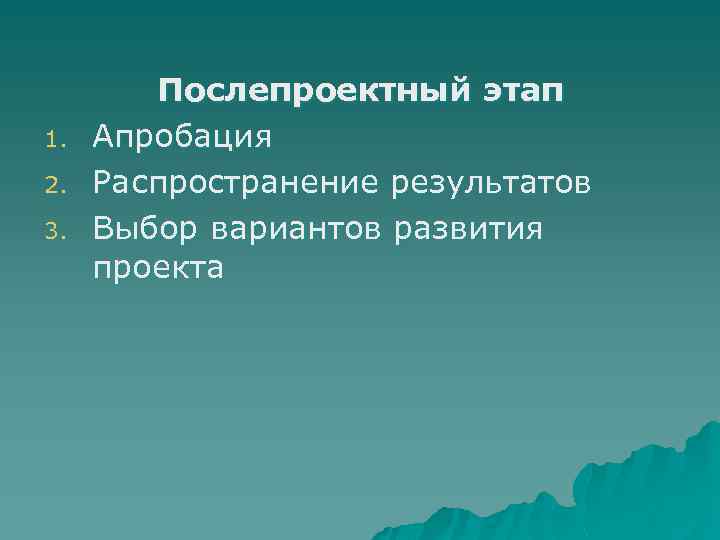 Послепроектный этап

1. Апробация
2. Распространение результатов
3. Выбор вариантов развития проекта